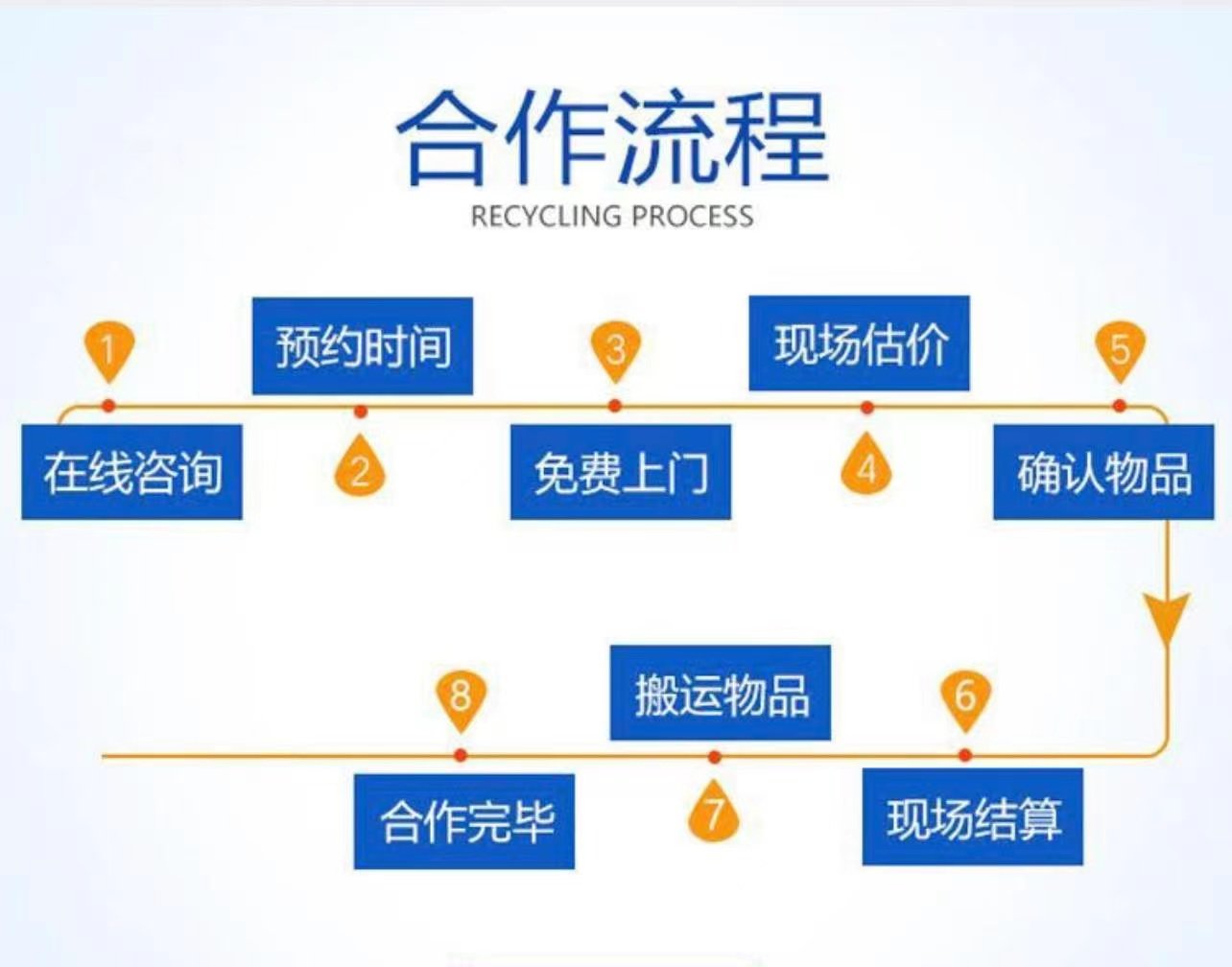 合作流程
RECYCLING PROCESS

1
在线咨询

2
预约时间

3
免费上门

4
现场估价

5
确认物品

6
现场结算

7
搬运物品

8
合作完毕